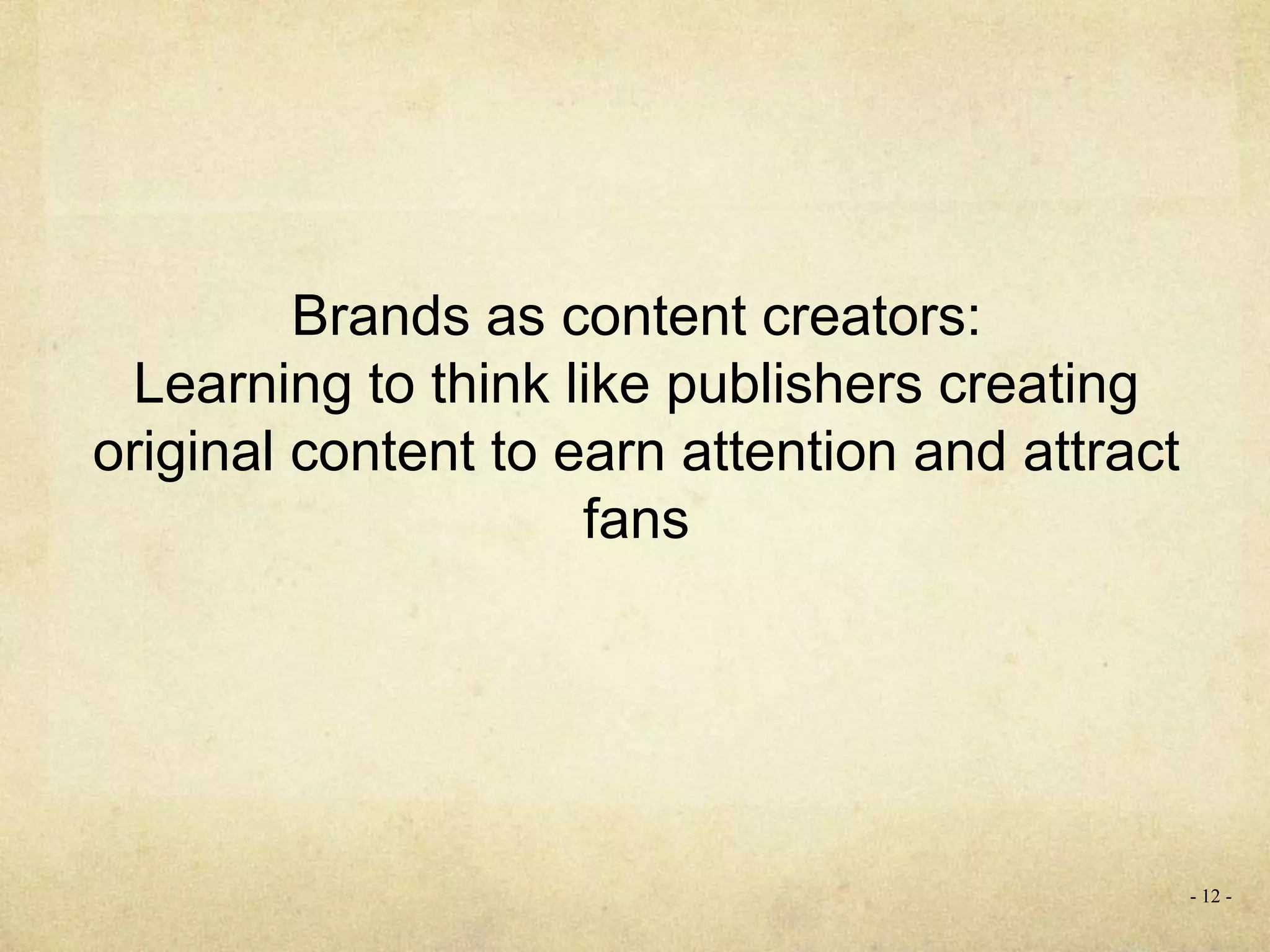 Brands as content creators:
Learning to think like publishers creating original content to earn attention and attract fans

- 12 -